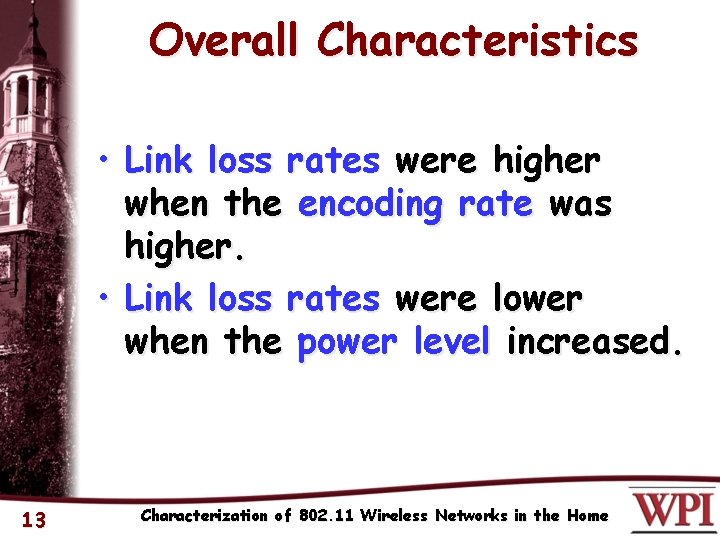 Overall Characteristics

• Link loss rates were higher when the encoding rate was higher.

• Link loss rates were lower when the power level increased.

13

Characterization of 802.11 Wireless Networks in the Home

WPI